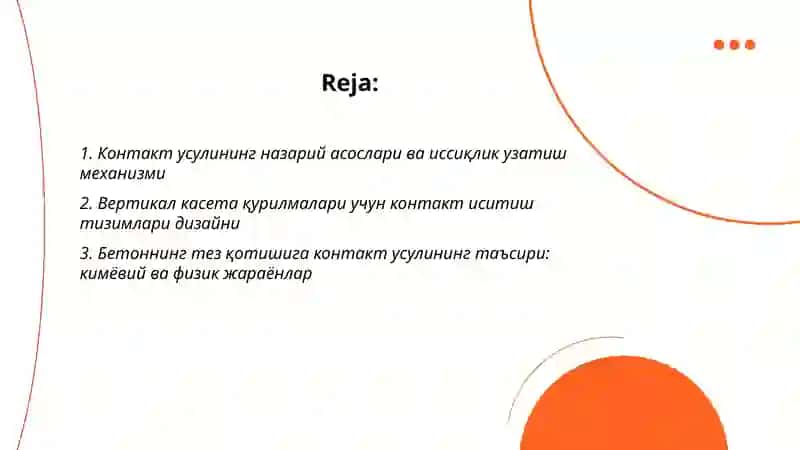 Reja:

1. Контакт усулининг назарий асослари ва иссиқлик узатиш механизми

2. Вертикал касета қурилмалари учун контакт иситиш тизимлари дизайни

3. Бетоннинг тез қотишига контакт усулининг таъсири: кимёвий ва физик жараёнлар